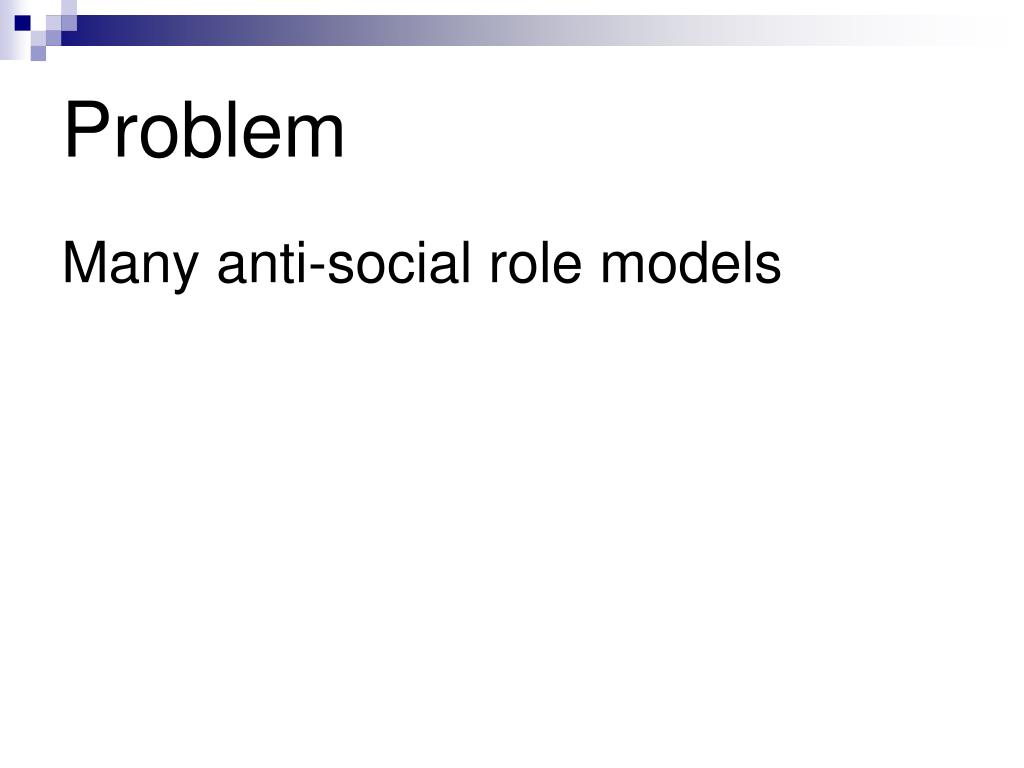 Problem

Many anti-social role models